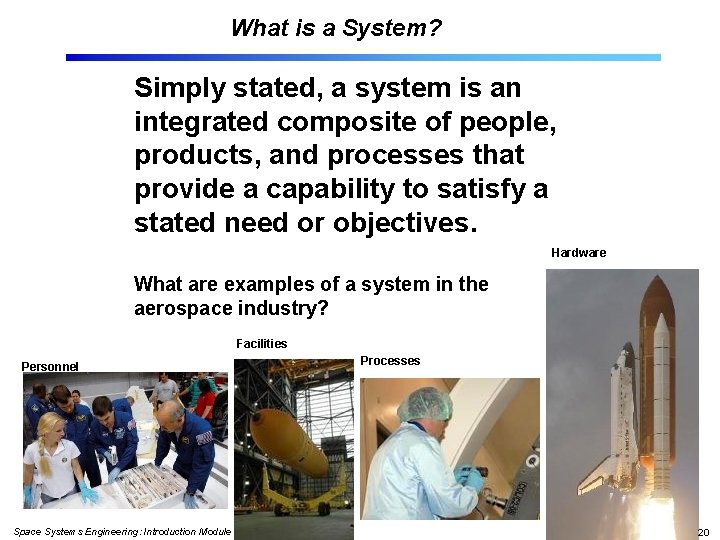 What is a System?

Simply stated, a system is an integrated composite of people, products, and processes that provide a capability to satisfy a stated need or objectives.

What are examples of a system in the aerospace industry?

Hardware

Facilities

Processes

Personnel

Space System s Engineering: Introduction Module

20